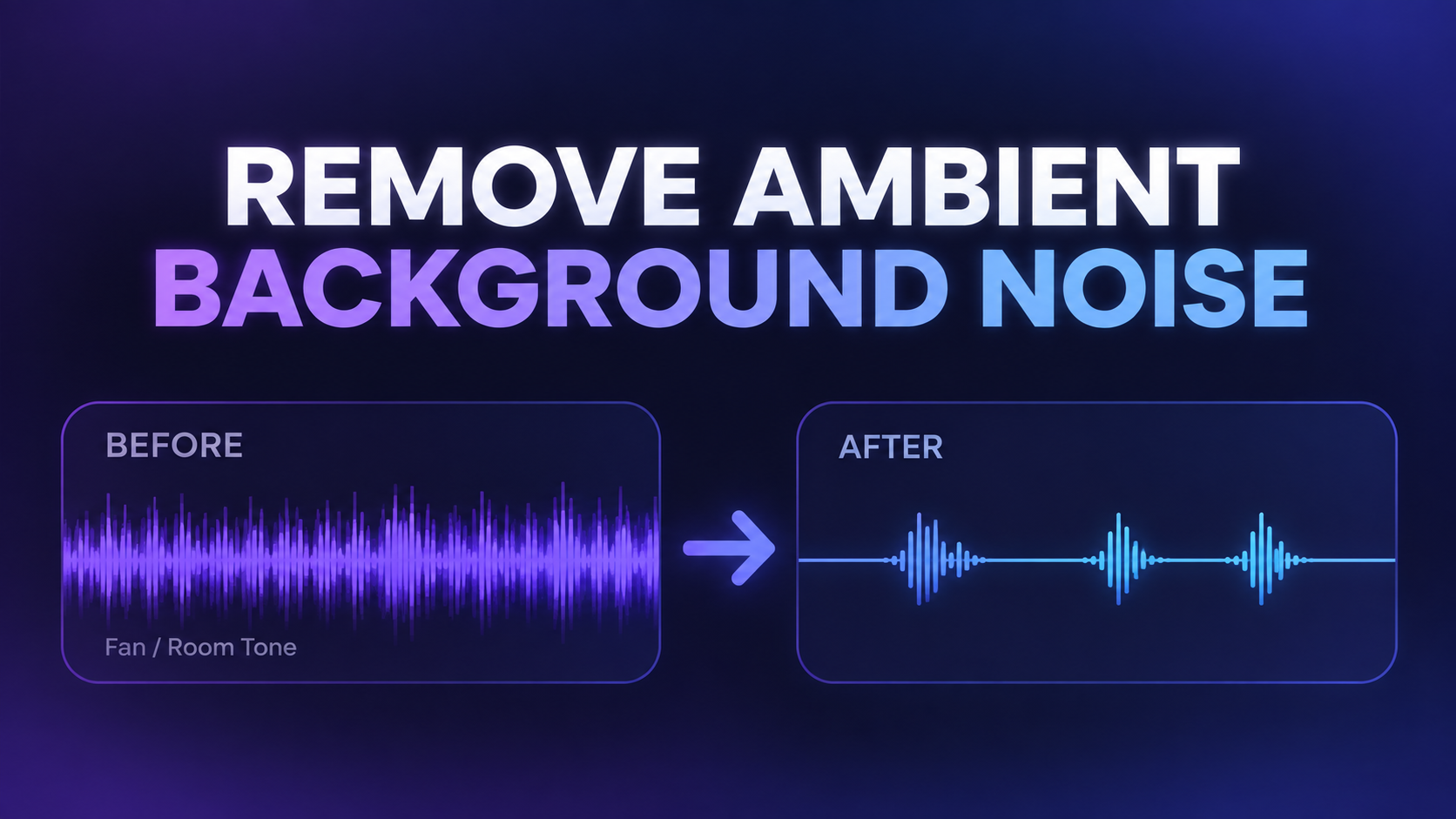 REMOVE AMBIENT
BACKGROUND NOISE

BEFORE

Fan / Room Tone

AFTER